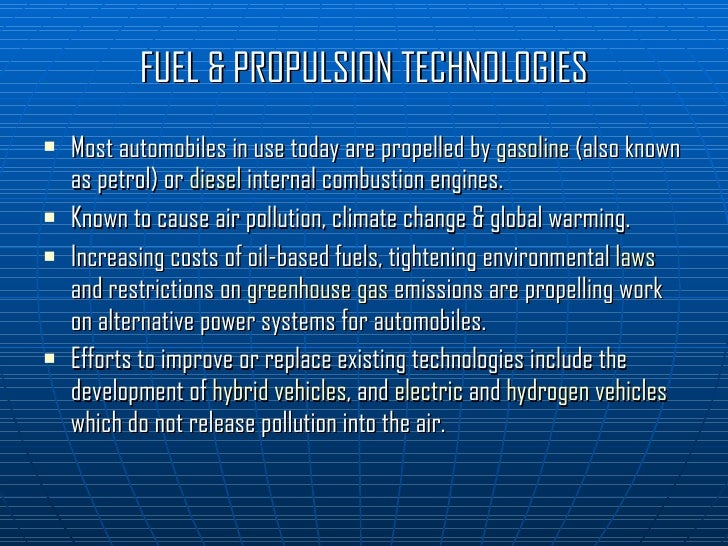 FUEL & PROPULSION TECHNOLOGIES

- Most automobiles in use today are propelled by gasoline (also known as petrol) or diesel internal combustion engines.
- Known to cause air pollution, climate change & global warming.
- Increasing costs of oil-based fuels, tightening environmental laws and restrictions on greenhouse gas emissions are propelling work on alternative power systems for automobiles.
- Efforts to improve or replace existing technologies include the development of hybrid vehicles, and electric and hydrogen vehicles which do not release pollution into the air.